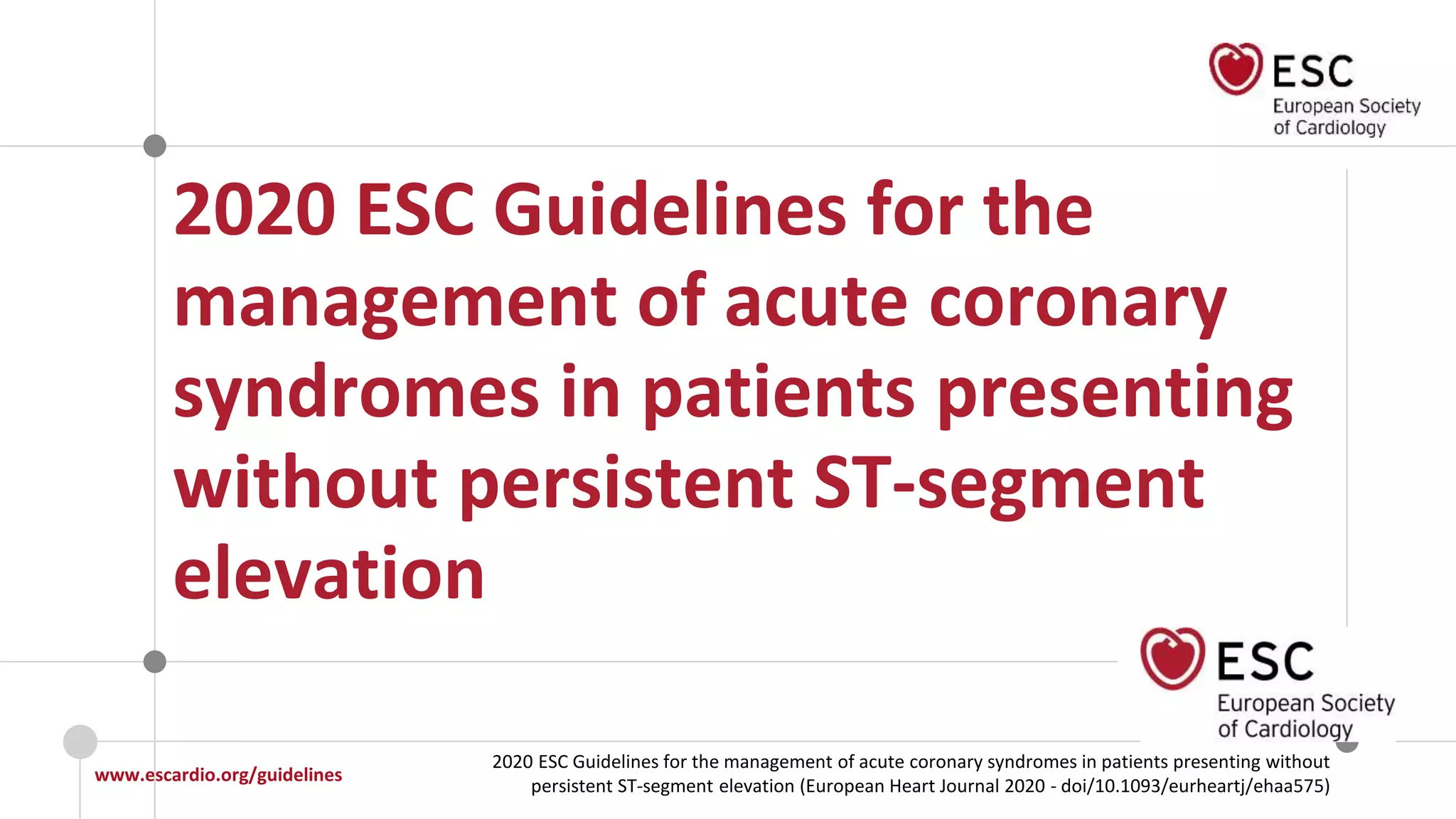 ESC
European Society of Cardiology

2020 ESC Guidelines for the management of acute coronary syndromes in patients presenting without persistent ST-segment elevation

ESC
European Society of Cardiology

www.escardio.org/guidelines

2020 ESC Guidelines for the management of acute coronary syndromes in patients presenting without persistent ST-segment elevation (European Heart Journal 2020 - doi/10.1093/eurheartj/ehaa575)